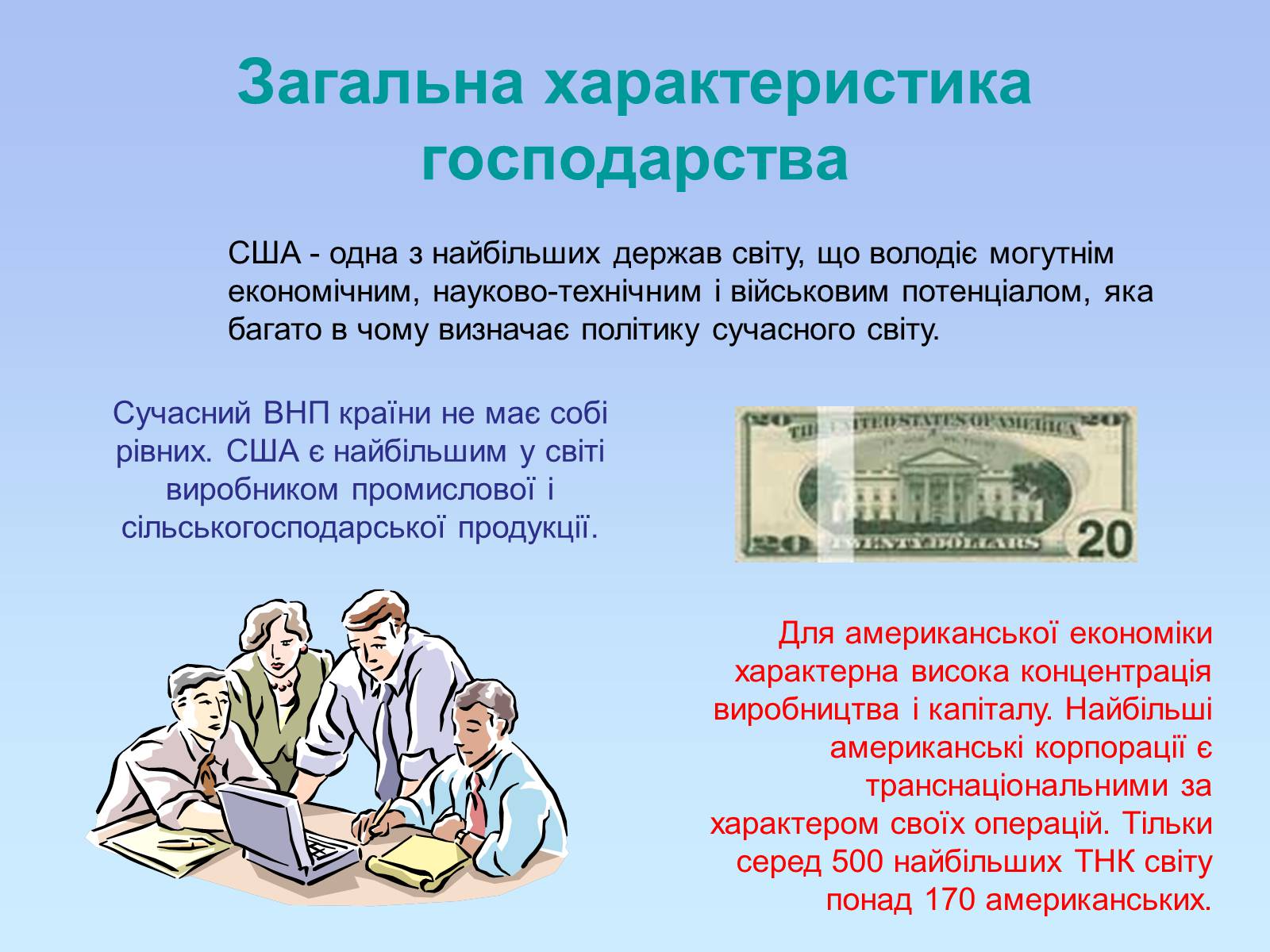 Загальна характеристика господарства

США - одна з найбільших держав світу, що володіє могутнім економічним, науково-технічним і військовим потенціалом, яка багато в чому визначає політику сучасного світу.

Сучасний ВНП країни не має собі рівних. США є найбільшим у світі виробником промислової і сільськогосподарської продукції.

20 THE UNITED STATES OF AMERICA 20
20 TWENTY DOLLARS 20

Для американської економіки характерна висока концентрація виробництва і капіталу. Найбільші американські корпорації є транснаціональними за характером своїх операцій. Тільки серед 500 найбільших ТНК світу понад 170 американських.